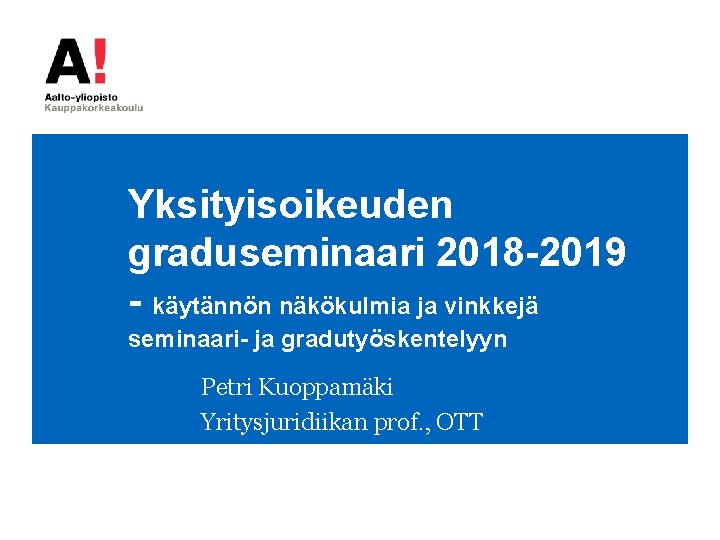 A!
Aalto-yliopisto
Kauppakorkeakoulu

Yksityisoikeuden graduseminaari 2018-2019
- käytännön näkökulmia ja vinkkejä seminaari- ja gradutyöskentelyyn

Petri Kuoppamäki
Yritysjuridiikan prof., OTT